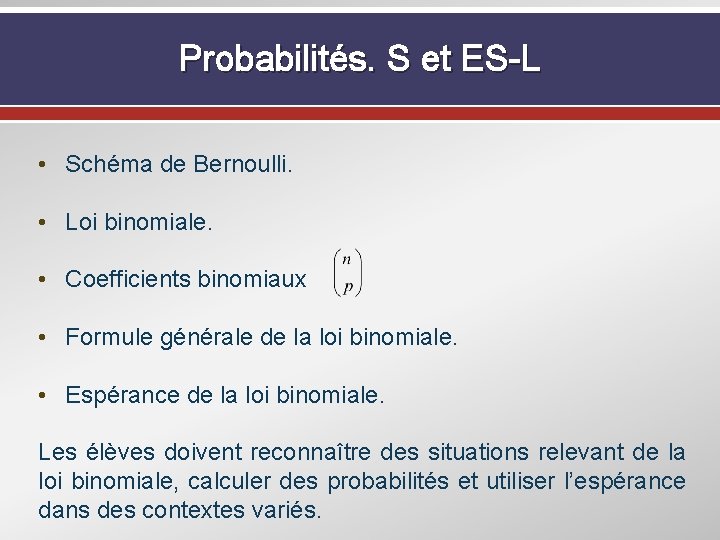 Probabilités. S et ES-L

• Schéma de Bernoulli.

• Loi binomiale.

• Coefficients binomiaux $\binom{n}{p}$

• Formule générale de la loi binomiale.

• Espérance de la loi binomiale.

Les élèves doivent reconnaître des situations relevant de la loi binomiale, calculer des probabilités et utiliser l'espérance dans des contextes variés.